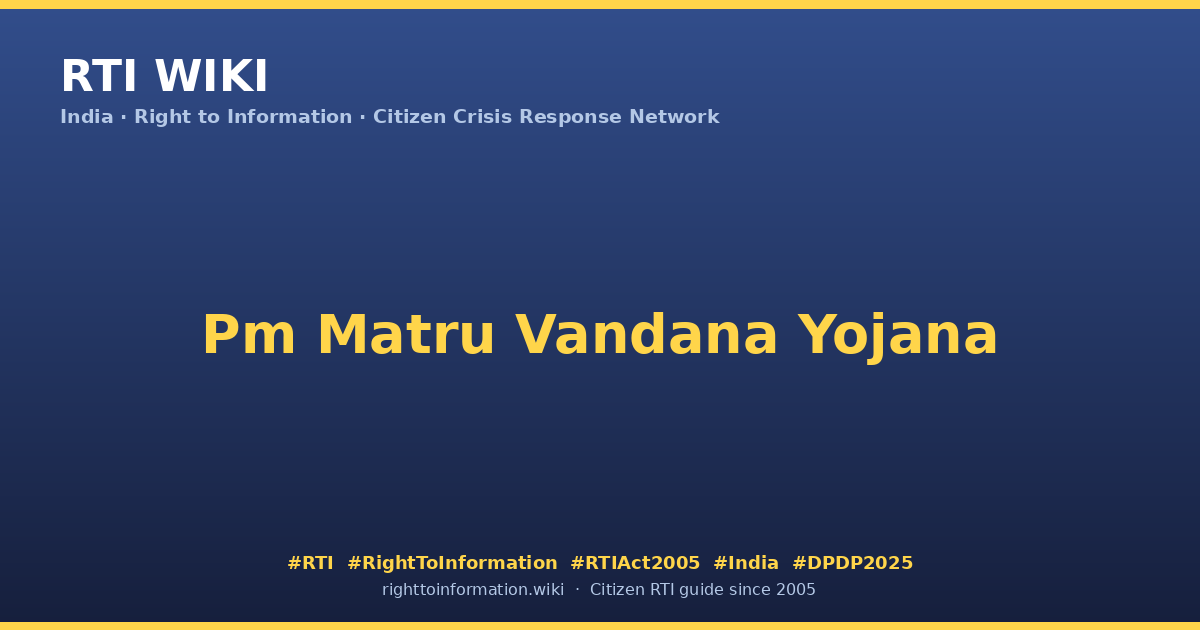 RTI WIKI
India · Right to Information · Citizen Crisis Response Network

Pm Matru Vandana Yojana

#RTI #RightToInformation #RTIAct2005 #India #DPDP2025
righttoinformation.wiki · Citizen RTI guide since 2005